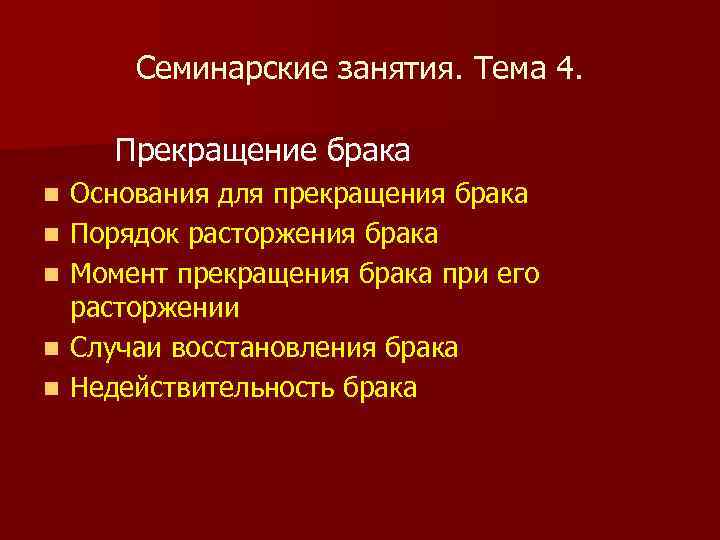 Семинарские занятия. Тема 4.

Прекращение брака

- Основания для прекращения брака
- Порядок расторжения брака
- Момент прекращения брака при его расторжении
- Случаи восстановления брака
- Недействительность брака